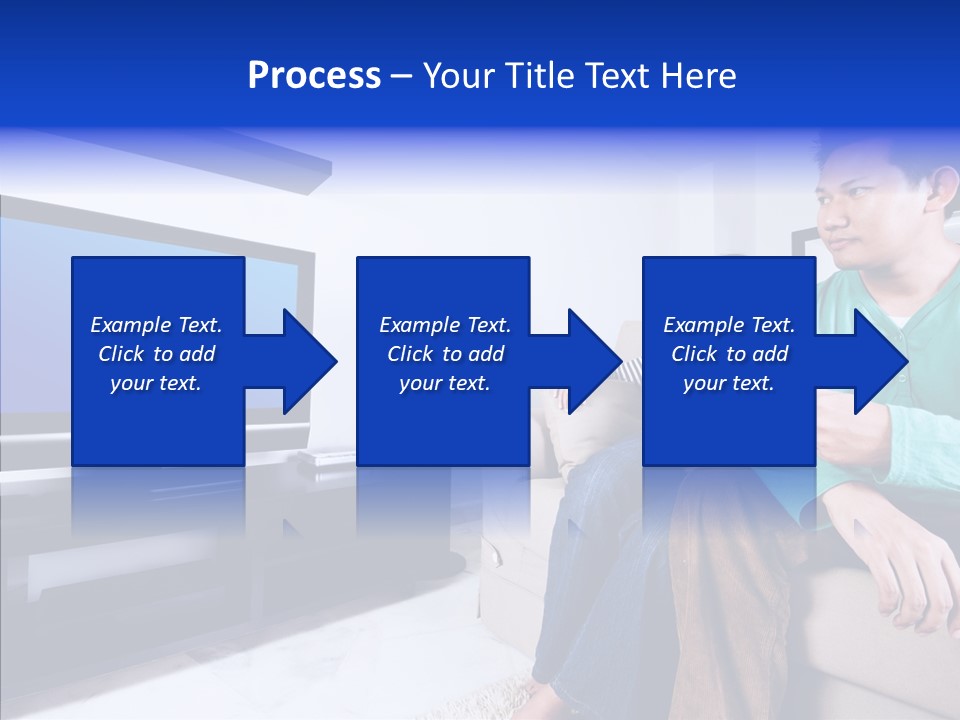 Process – Your Title Text Here

Example Text. Click to add your text.

Example Text. Click to add your text.

Example Text. Click to add your text.